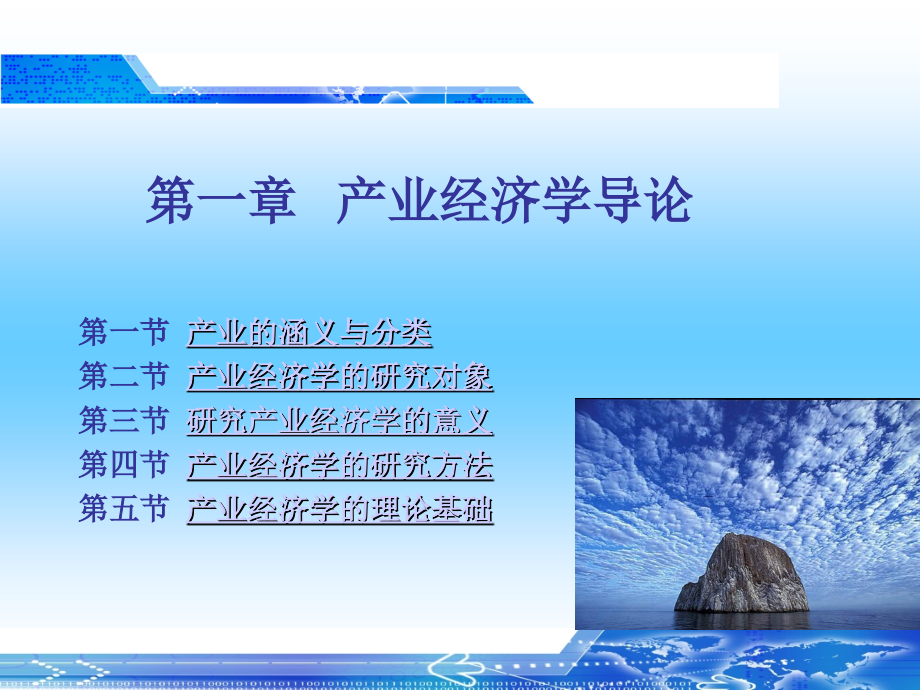 第一章 产业经济学导论

第一节 产业的涵义与分类
第二节 产业经济学的研究对象
第三节 研究产业经济学的意义
第四节 产业经济学的研究方法
第五节 产业经济学的理论基础